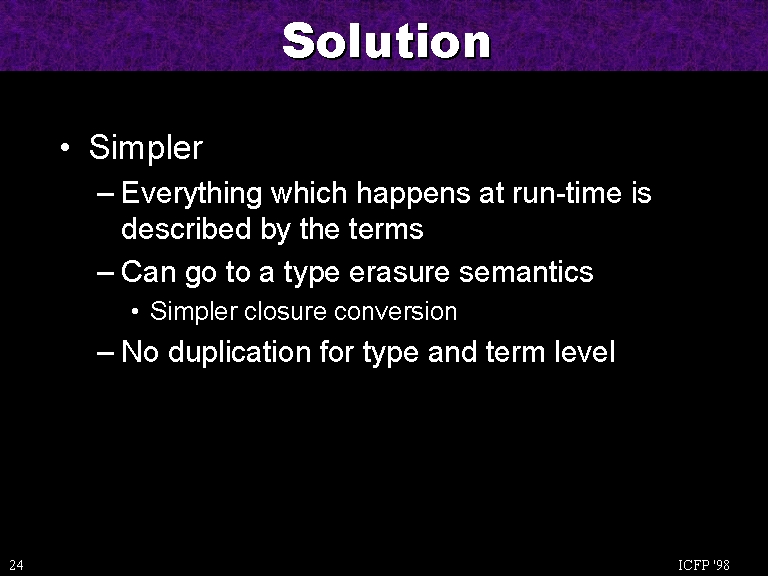 Solution

• Simpler
– Everything which happens at run-time is described by the terms
– Can go to a type erasure semantics
• Simpler closure conversion
– No duplication for type and term level

24

ICFP '98